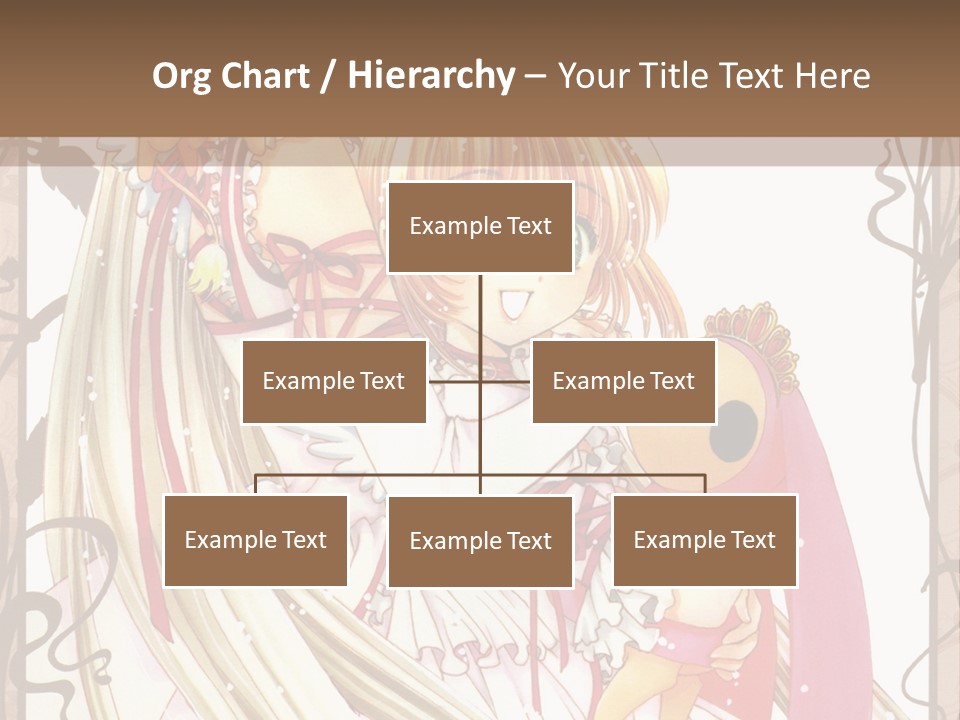 Org Chart / Hierarchy – Your Title Text Here

Example Text

Example Text

Example Text

Example Text

Example Text

Example Text